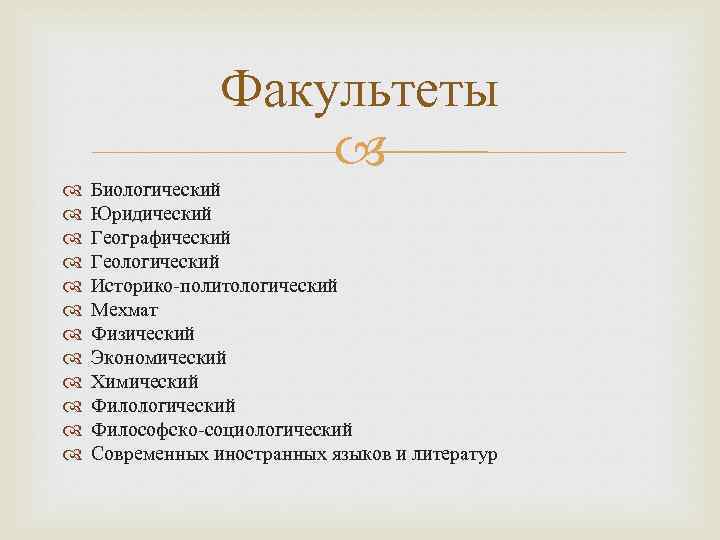 Факультеты

Биологический
Юридический
Географический
Геологический
Историко-политологический
Мехмат
Физический
Экономический
Химический
Филологический
Философско-социологический
Современных иностранных языков и литератур